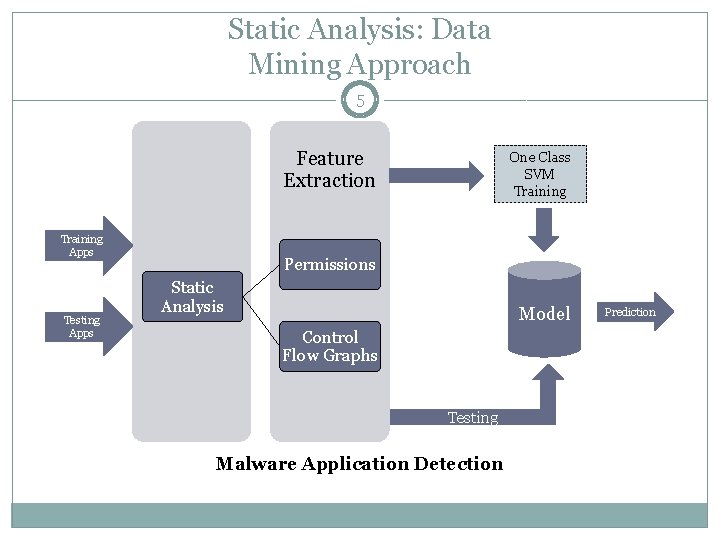 Static Analysis: Data Mining Approach

5

Training Apps

Testing Apps

Static Analysis

Feature Extraction

Permissions

Control Flow Graphs

One Class SVM Training

Model

Prediction

Testing

Malware Application Detection